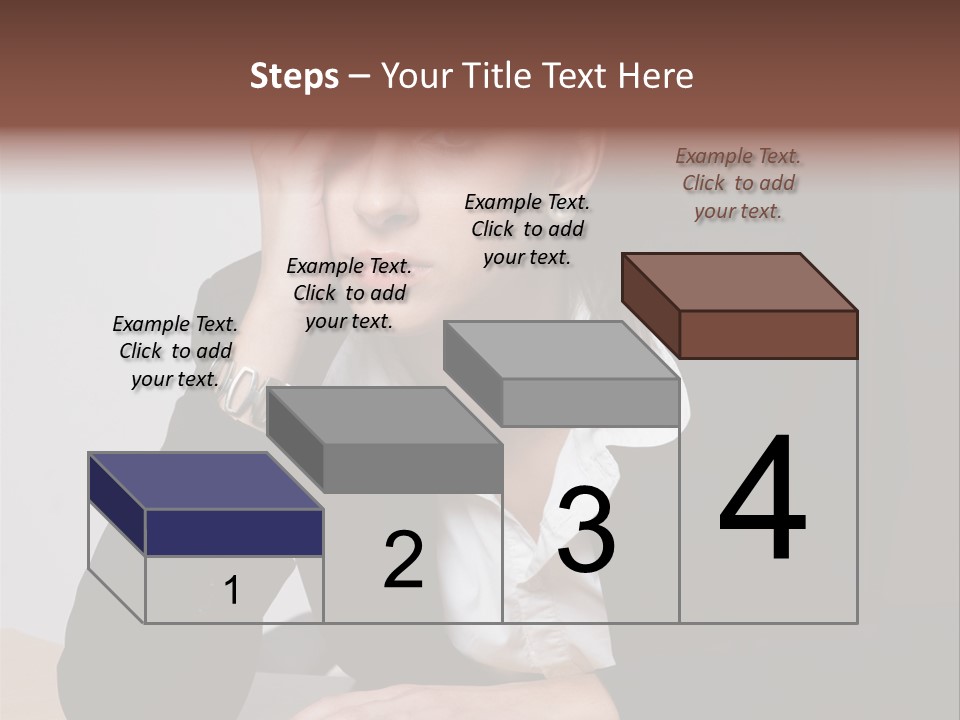 Steps – Your Title Text Here

Example Text. Click to add your text.

Example Text. Click to add your text.

Example Text. Click to add your text.

Example Text. Click to add your text.

1

2

3

4